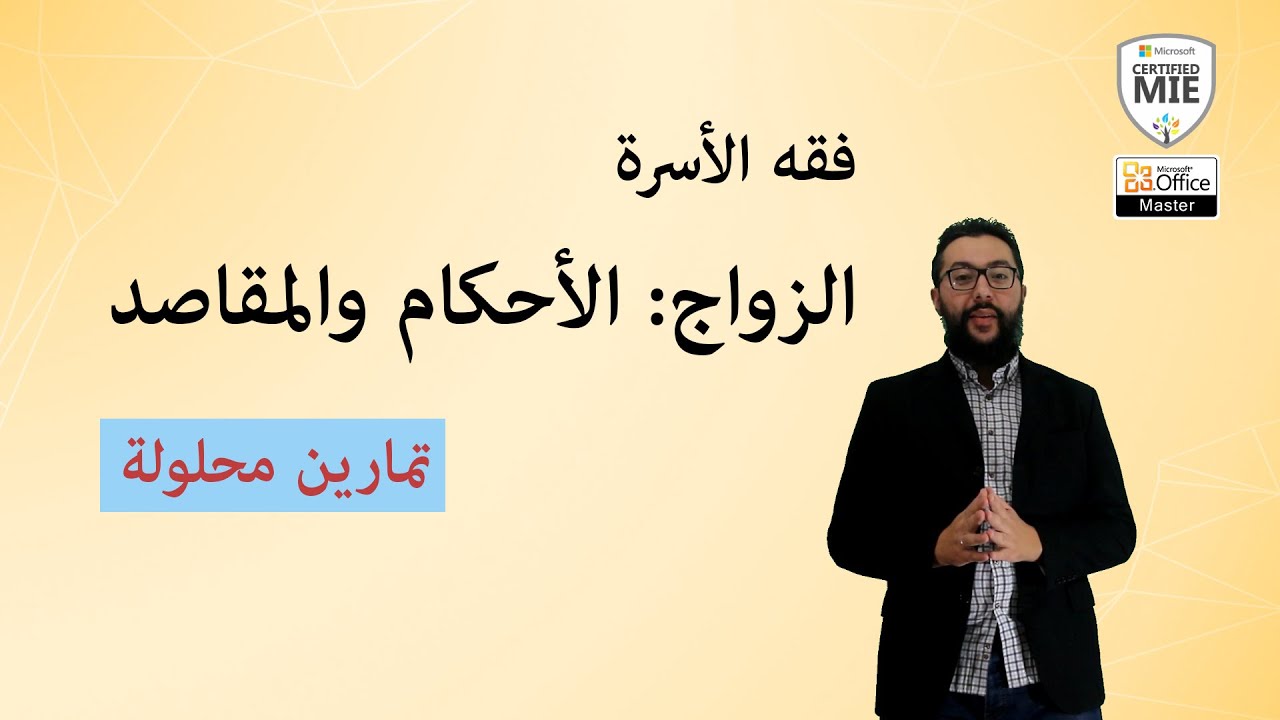 Microsoft
CERTIFIED
MIE

Microsoft
Office
Master

فقه الأسرة

الزواج: الأحكام والمقاصد

تمارين محلولة